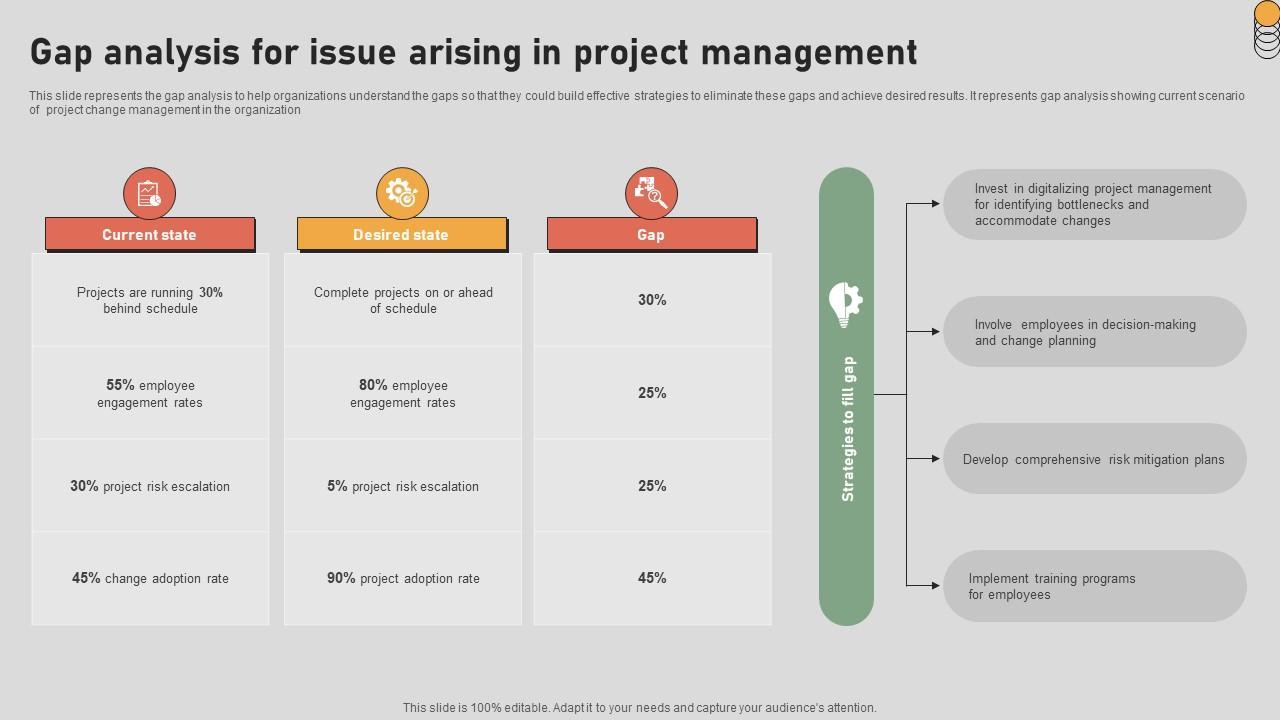 Gap analysis for issue arising in project management

This slide represents the gap analysis to help organizations understand the gaps so that they could build effective strategies to eliminate these gaps and achieve desired results. It represents gap analysis showing current scenario of project change management in the organization

| Current state | Desired state | Gap |
|---|---|---|
| Projects are running 30% behind schedule | Complete projects on or ahead of schedule | 30% |
| 55% employee engagement rates | 80% employee engagement rates | 25% |
| 30% project risk escalation | 5% project risk escalation | 25% |
| 45% change adoption rate | 90% project adoption rate | 45% |

Strategies to fill gap

Invest in digitalizing project management for identifying bottlenecks and accommodate changes

Involve employees in decision-making and change planning

Develop comprehensive risk mitigation plans

Implement training programs for employees

This slide is 100% editable. Adapt it to your needs and capture your audience's attention.